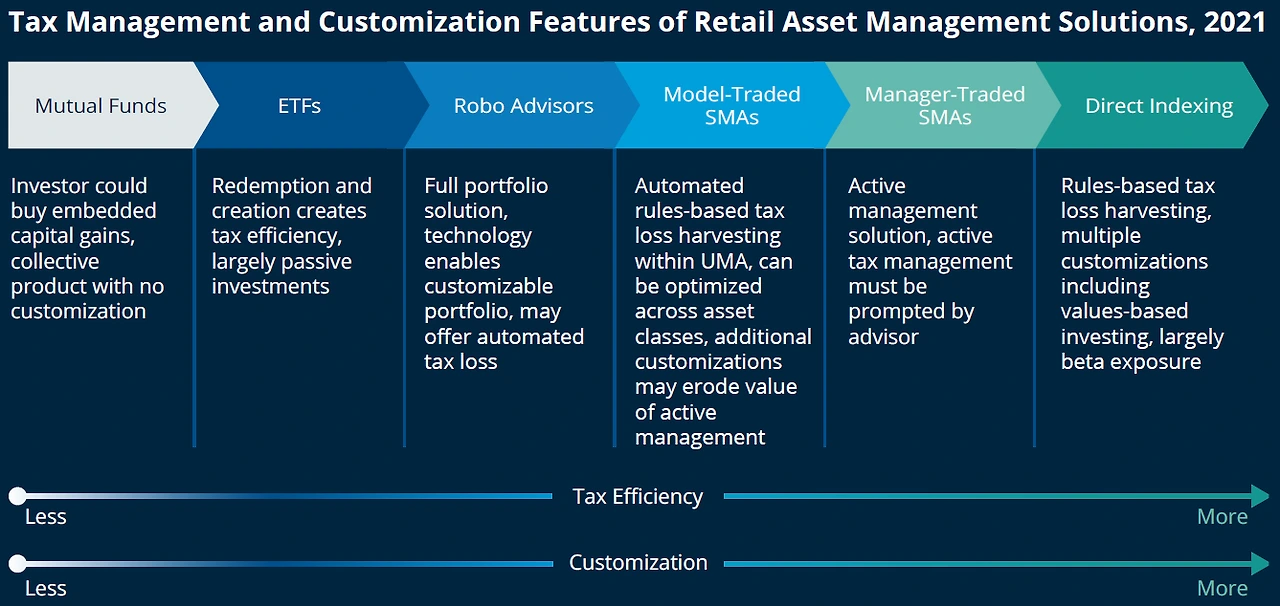 Tax Management and Customization Features of Retail Asset Management Solutions, 2021

Mutual Funds

Investor could buy embedded capital gains, collective product with no customization

ETFs

Redemption and creation creates tax efficiency, largely passive investments

Robo Advisors

Full portfolio solution, technology enables customizable portfolio, may offer automated tax loss

Model-Traded SMAs

Automated rules-based tax loss harvesting within UMA, can be optimized across asset classes, additional customizations may erode value of active management

Manager-Traded SMAs

Active management solution, active tax management must be prompted by advisor

Direct Indexing

Rules-based tax loss harvesting, multiple customizations including values-based investing, largely beta exposure

Tax Efficiency
Less
More

Customization
Less
More